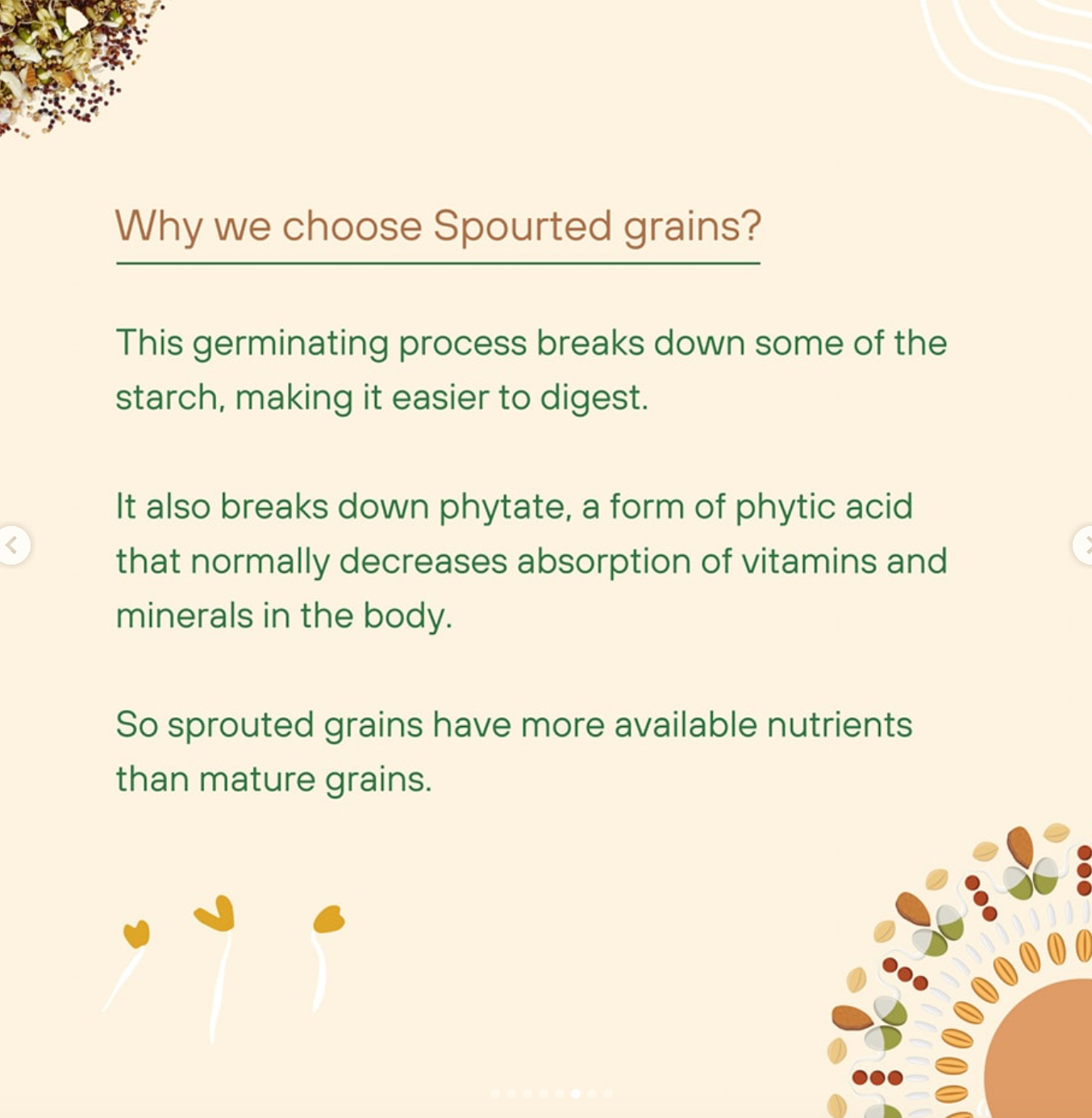 Why we choose Spourted grains?

This germinating process breaks down some of the starch, making it easier to digest.

It also breaks down phytate, a form of phytic acid that normally decreases absorption of vitamins and minerals in the body.

So sprouted grains have more available nutrients than mature grains.